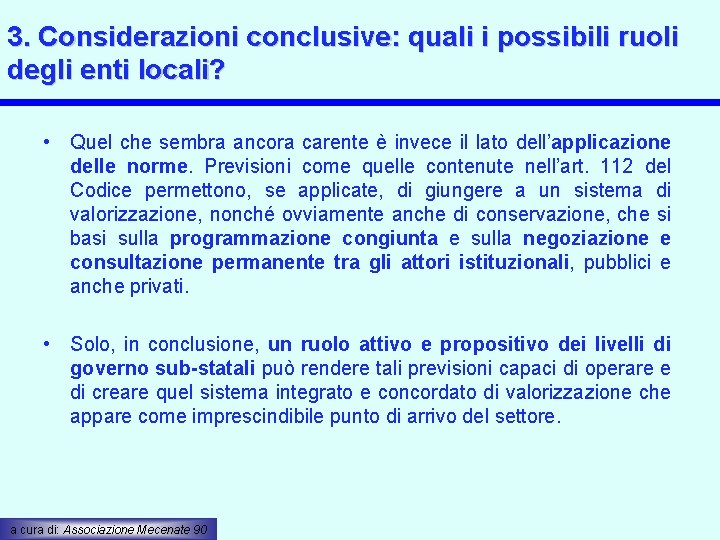 3. Considerazioni conclusive: quali i possibili ruoli degli enti locali?

• Quel che sembra ancora carente è invece il lato dell'applicazione delle norme. Previsioni come quelle contenute nell'art. 112 del Codice permettono, se applicate, di giungere a un sistema di valorizzazione, nonché ovviamente anche di conservazione, che si basi sulla programmazione congiunta e sulla negoziazione e consultazione permanente tra gli attori istituzionali, pubblici e anche privati.

• Solo, in conclusione, un ruolo attivo e propositivo dei livelli di governo sub-statali può rendere tali previsioni capaci di operare e di creare quel sistema integrato e concordato di valorizzazione che appare come imprescindibile punto di arrivo del settore.

a cura di: Associazione Mecenate 90